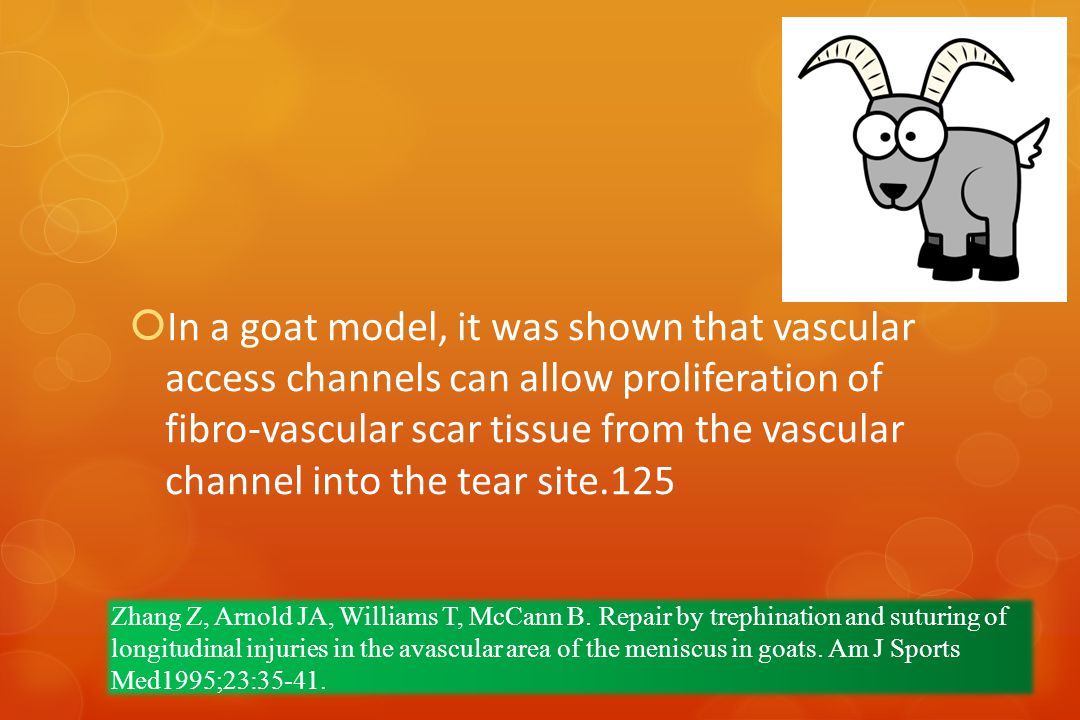 In a goat model, it was shown that vascular access channels can allow proliferation of fibro-vascular scar tissue from the vascular channel into the tear site.125

Zhang Z, Arnold JA, Williams T, McCann B. Repair by trephination and suturing of longitudinal injuries in the avascular area of the meniscus in goats. Am J Sports Med1995;23:35-41.